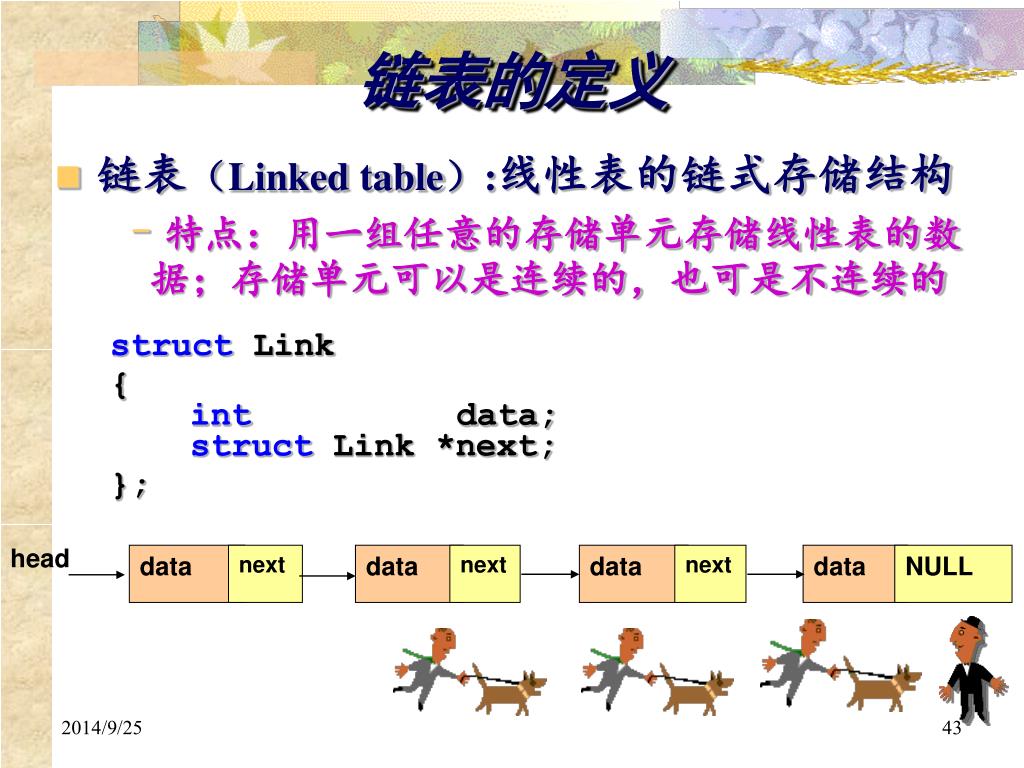 链表的定义

链表（Linked table）:线性表的链式存储结构

– 特点：用一组任意的存储单元存储线性表的数据；存储单元可以是连续的，也可是不连续的

struct Link
{
    int           data;
    struct Link *next;
};

head

data next data next data next data NULL

2014/9/25

43